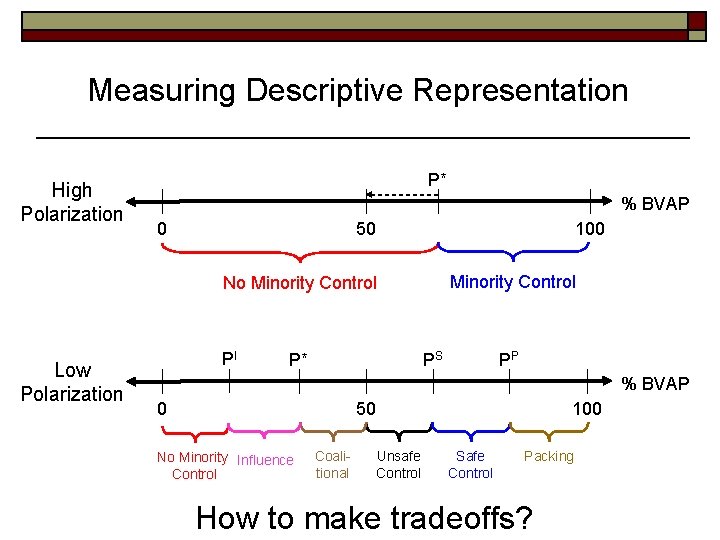 Measuring Descriptive Representation

High Polarization

$P^*$

% BVAP

0

50

100

No Minority Control

Minority Control

Low Polarization

$P^I$

$P^*$

$P^S$

$P^P$

% BVAP

0

50

100

No Minority Control

Influence

Coalitional

Unsafe Control

Safe Control

Packing

How to make tradeoffs?